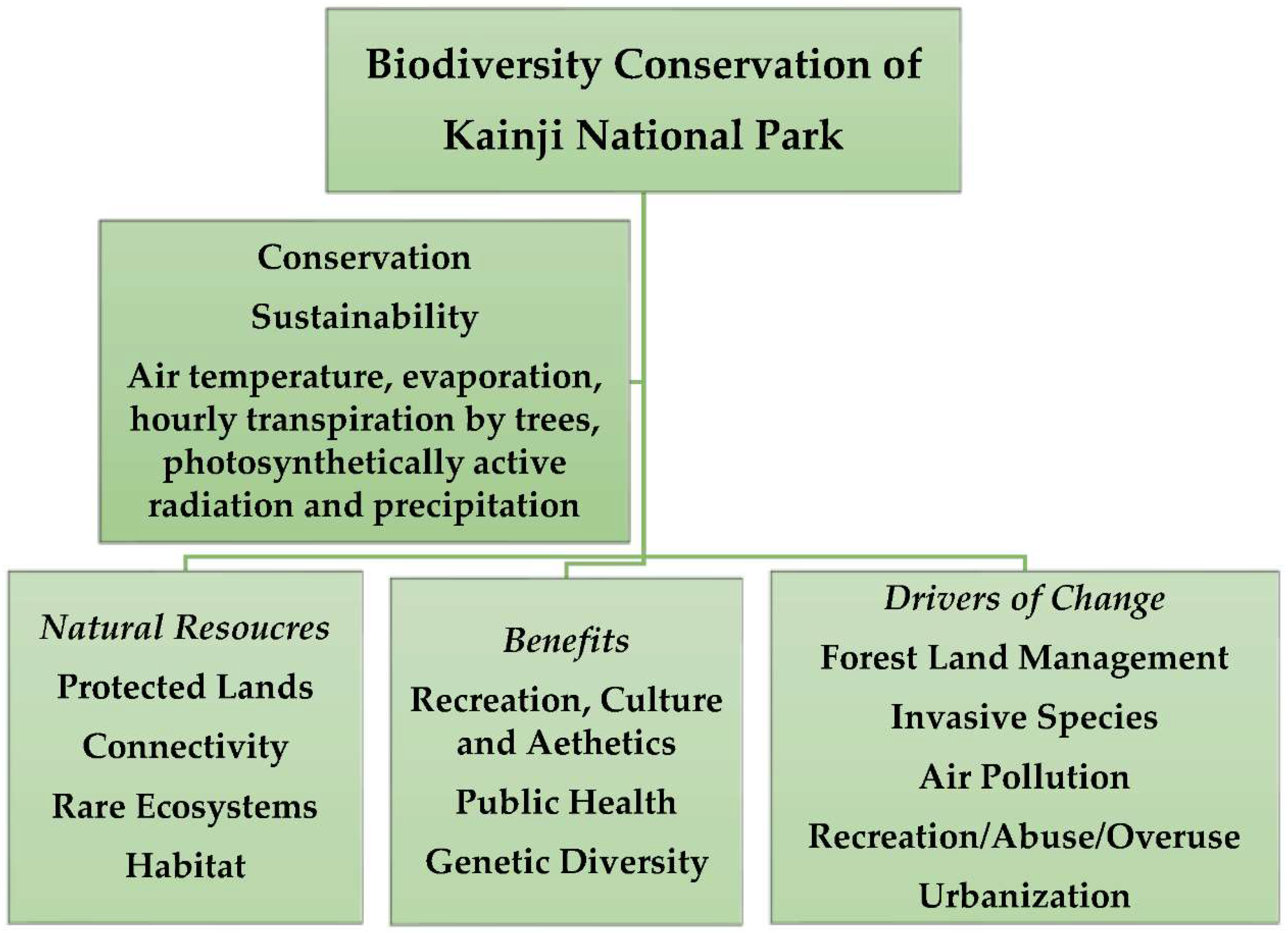 Biodiversity Conservation of Kainji National Park

Conservation

Sustainability

Air temperature, evaporation, hourly transpiration by trees, photosynthetically active radiation and precipitation

Natural Resoucres

Protected Lands

Connectivity

Rare Ecosystems

Habitat

Benefits

Recreation, Culture and Aethetics

Public Health

Genetic Diversity

Drivers of Change

Forest Land Management

Invasive Species

Air Pollution

Recreation/Abuse/Overuse

Urbanization